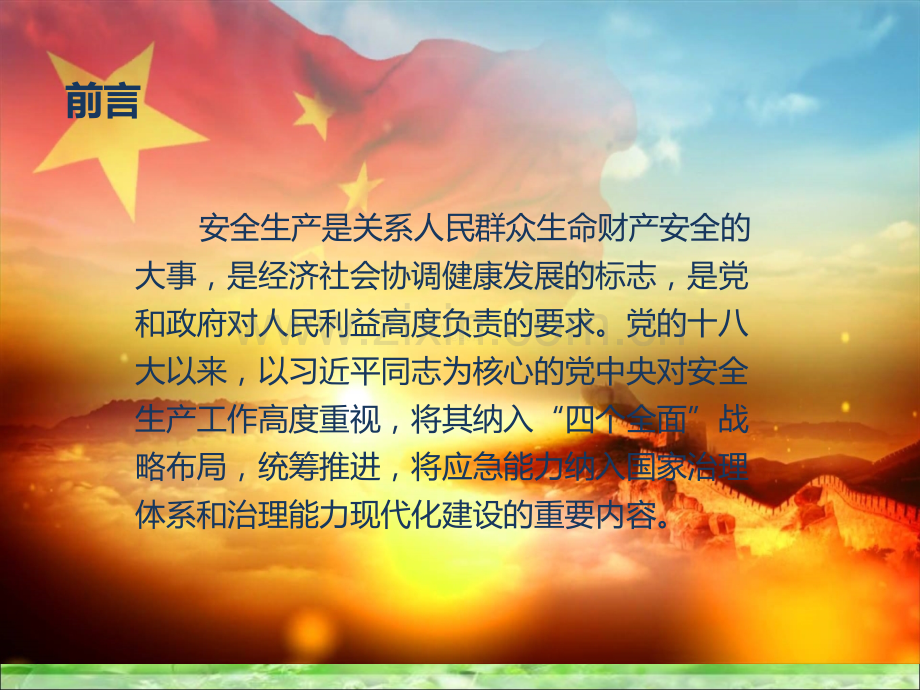 前言

安全生产是关系人民群众生命财产安全的大事，是经济社会协调健康发展的标志，是党和政府对人民利益高度负责的要求。党的十八大以来，以习近平同志为核心的党中央对安全生产工作高度重视，将其纳入“四个全面”战略布局，统筹推进，将应急能力纳入国家治理体系和治理能力现代化建设的重要内容。

www.zixin.com.cn